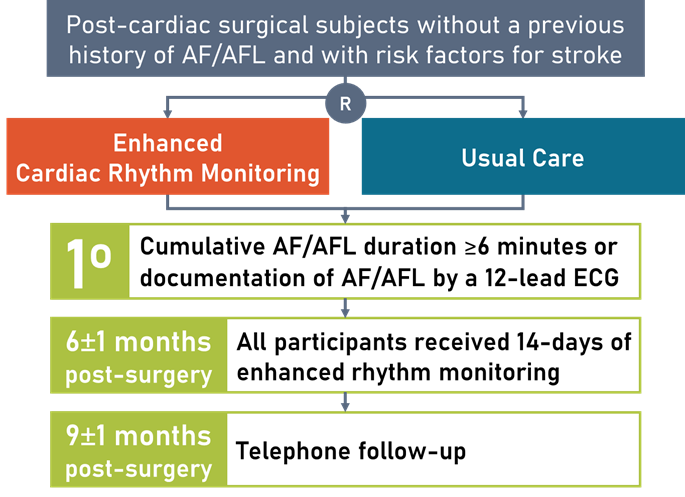 Post-cardiac surgical subjects without a previous history of AF/AFL and with risk factors for stroke

R

Enhanced Cardiac Rhythm Monitoring

Usual Care

1º

Cumulative AF/AFL duration ≥6 minutes or documentation of AF/AFL by a 12-lead ECG

6±1 months post-surgery

All participants received 14-days of enhanced rhythm monitoring

9±1 months post-surgery

Telephone follow-up